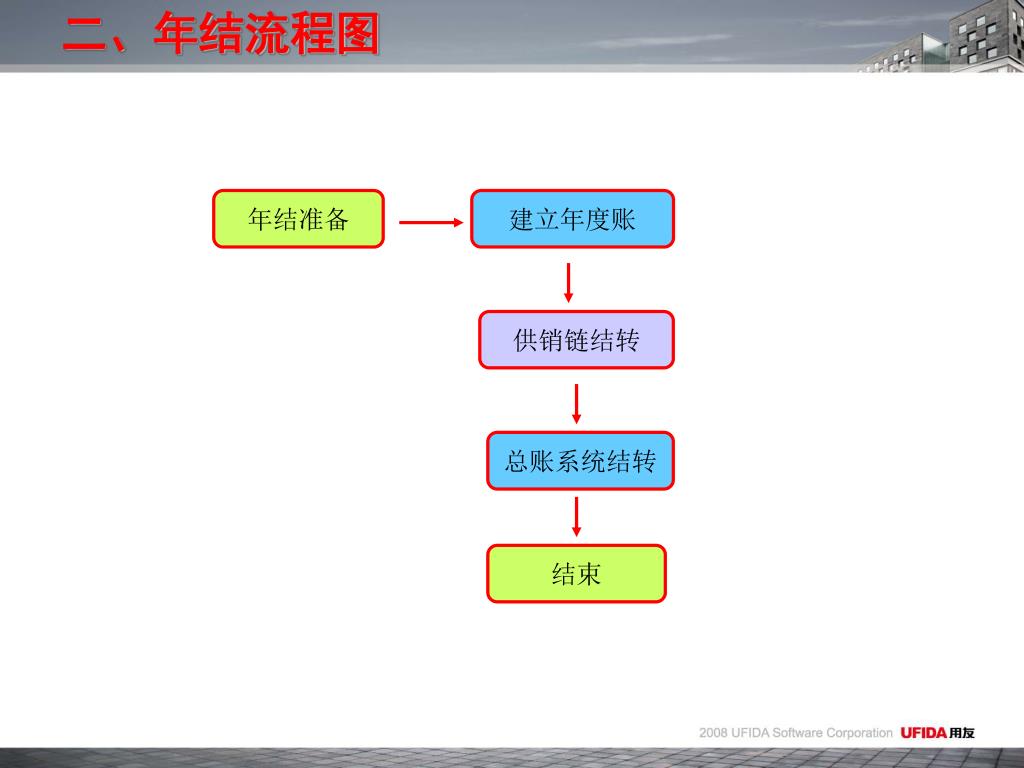 二、年结流程图

年结准备

建立年度账

供销链结转

总账系统结转

结束

2008 UFIDA Software Corporation UFIDA用友